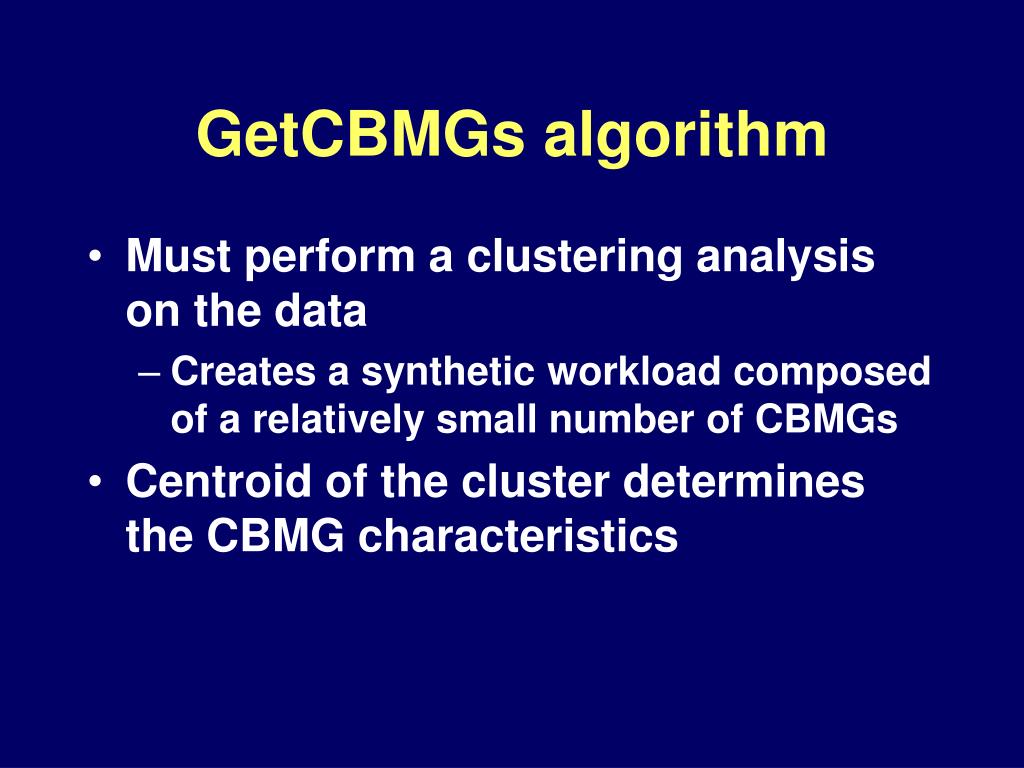 GetCBMGs algorithm

• Must perform a clustering analysis on the data

– Creates a synthetic workload composed of a relatively small number of CBMGs

• Centroid of the cluster determines the CBMG characteristics